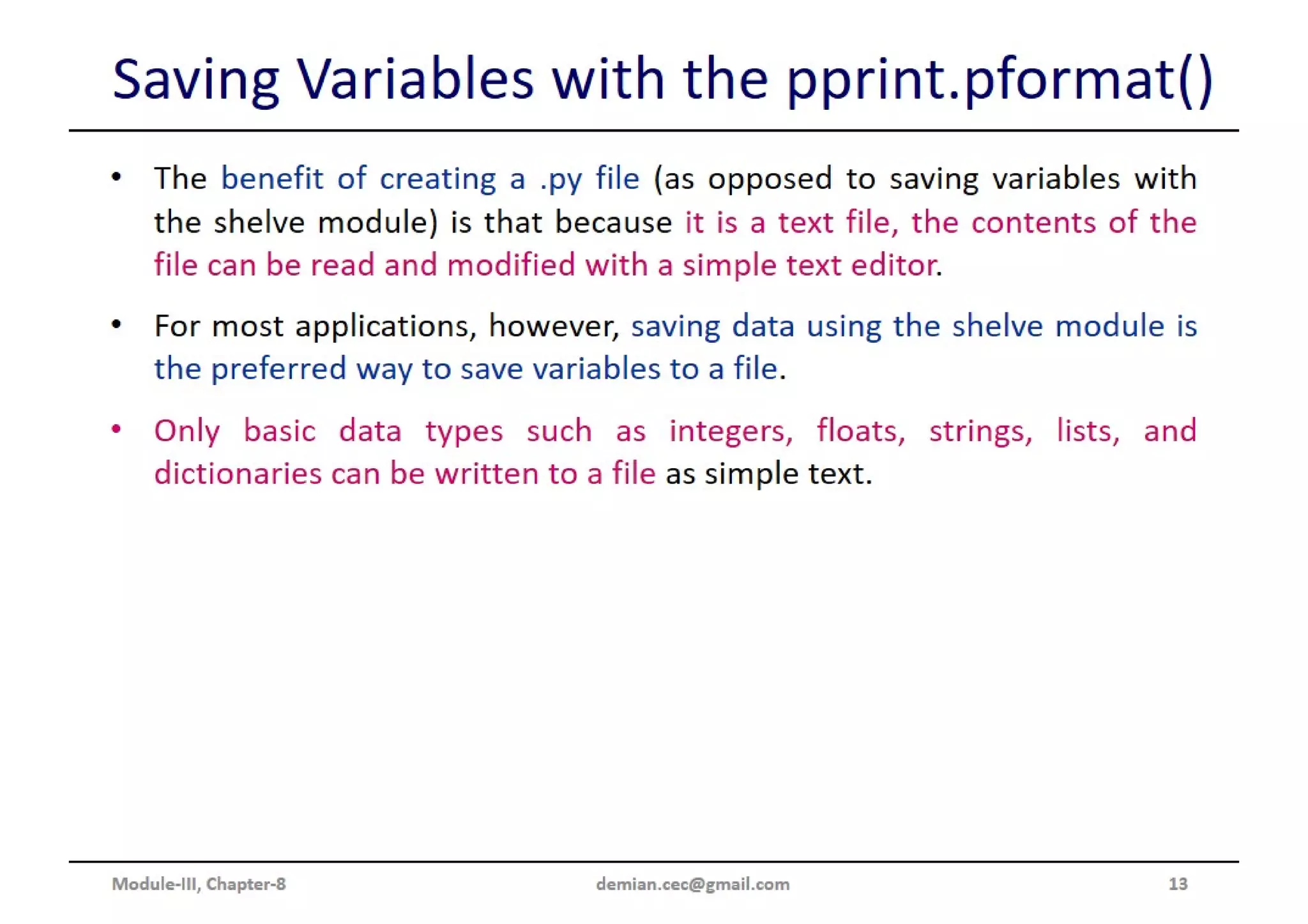 Saving Variables with the pprint.pformat()

• The benefit of creating a .py file (as opposed to saving variables with the shelve module) is that because it is a text file, the contents of the file can be read and modified with a simple text editor.

• For most applications, however, saving data using the shelve module is the preferred way to save variables to a file.

• Only basic data types such as integers, floats, strings, lists, and dictionaries can be written to a file as simple text.

Module-III, Chapter-8 demian.cec@gmail.com 13